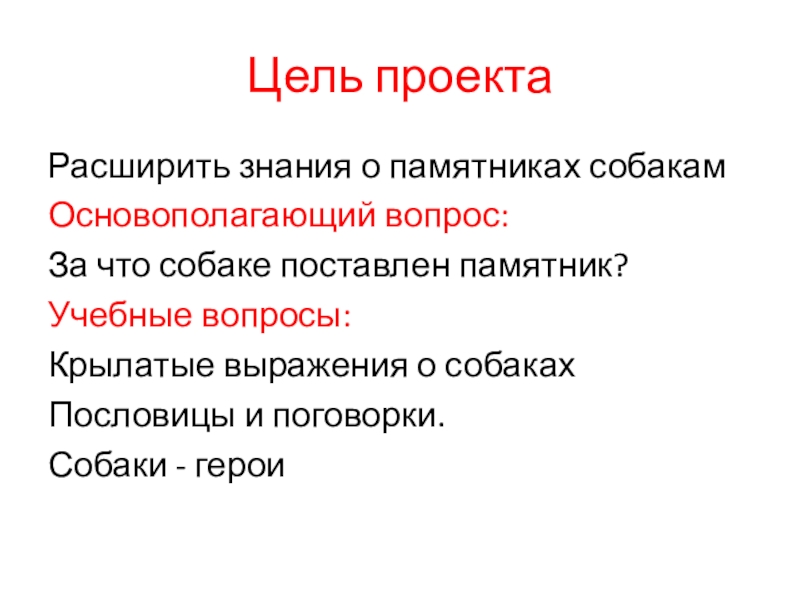 Цель проекта

Расширить знания о памятниках собакам

Основополагающий вопрос:

За что собаке поставлен памятник?

Учебные вопросы:

Крылатые выражения о собаках

Пословицы и поговорки.

Собаки - герои